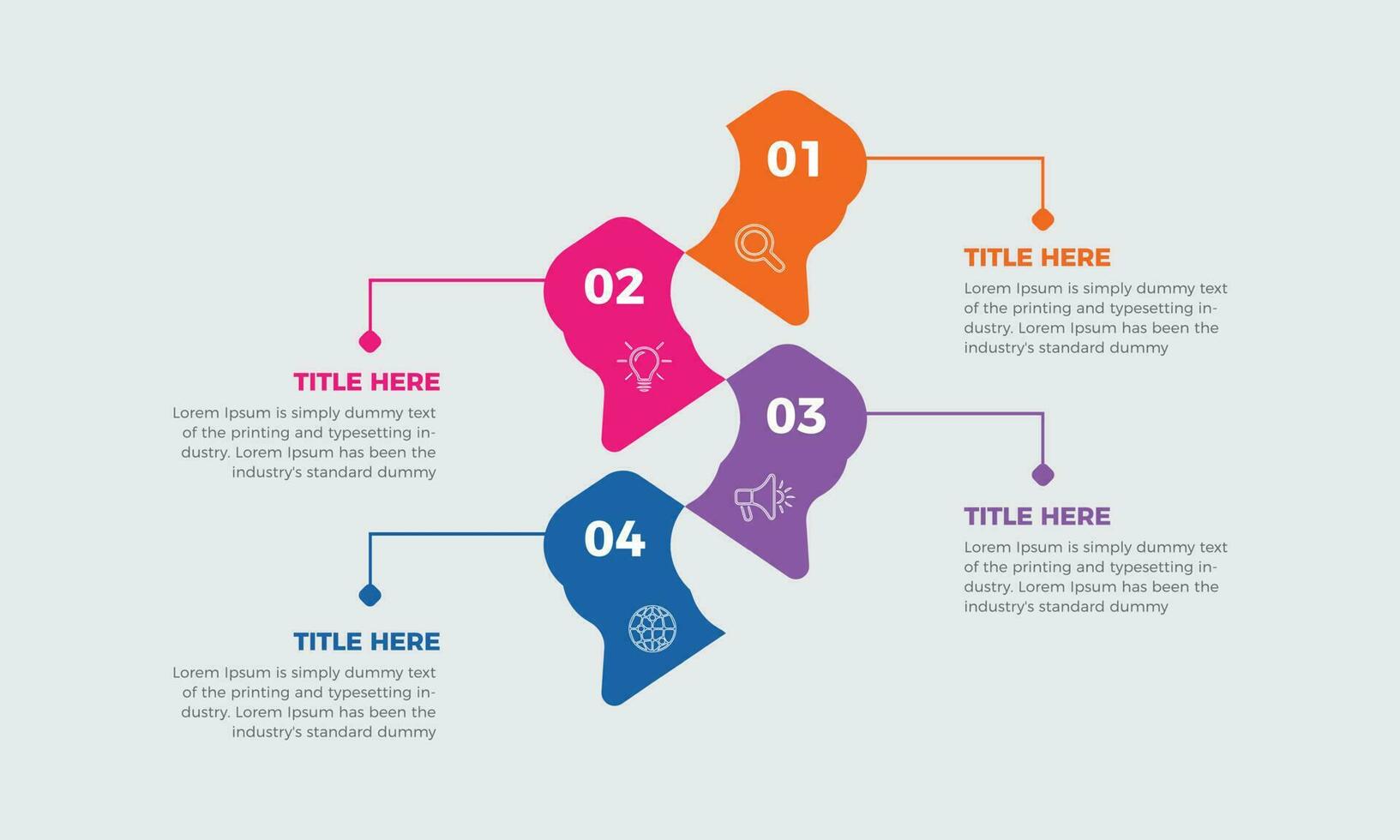 01

TITLE HERE
Lorem Ipsum is simply dummy text of the printing and typesetting industry. Lorem Ipsum has been the industry's standard dummy

02

TITLE HERE
Lorem Ipsum is simply dummy text of the printing and typesetting industry. Lorem Ipsum has been the industry's standard dummy

03

TITLE HERE
Lorem Ipsum is simply dummy text of the printing and typesetting industry. Lorem Ipsum has been the industry's standard dummy

04

TITLE HERE
Lorem Ipsum is simply dummy text of the printing and typesetting industry. Lorem Ipsum has been the industry's standard dummy